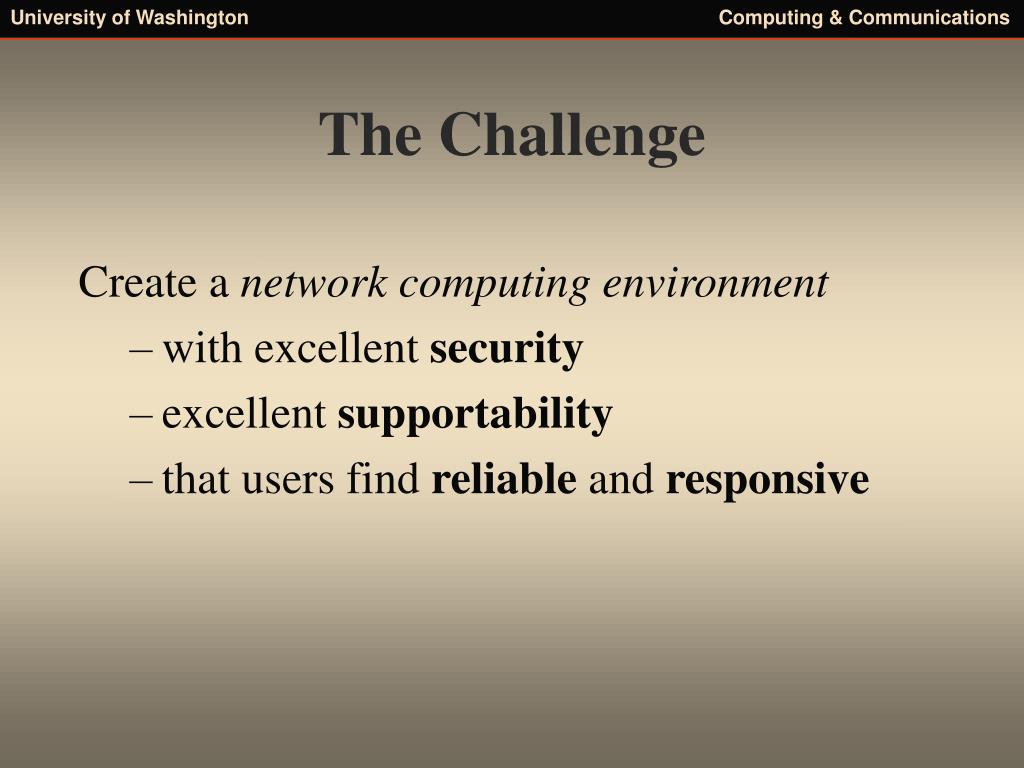 University of Washington

Computing & Communications

The Challenge

Create a network computing environment

– with excellent security

– excellent supportability

– that users find reliable and responsive